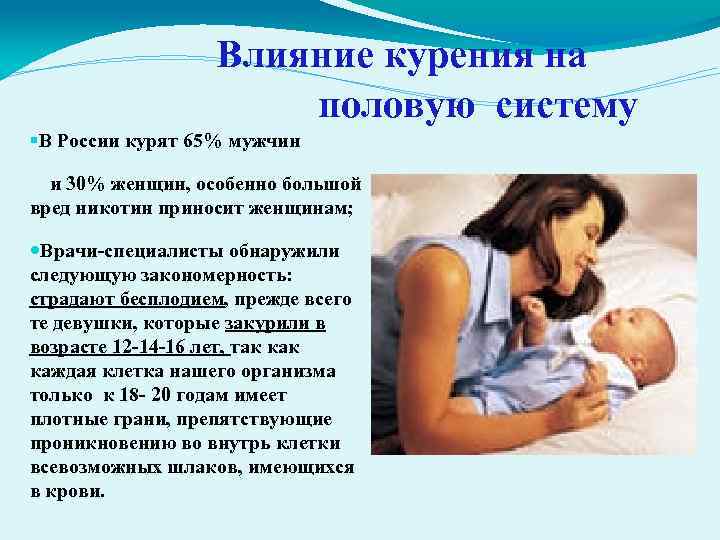 Влияние курения на половую систему

В России курят 65% мужчин

и 30% женщин, особенно большой вред никотин приносит женщинам;

Врачи-специалисты обнаружили следующую закономерность: страдают бесплодием, прежде всего те девушки, которые закурили в возрасте 12-14-16 лет, так как каждая клетка нашего организма только к 18- 20 годам имеет плотные грани, препятствующие проникновению во внутрь клетки всевозможных шлаков, имеющихся в крови.